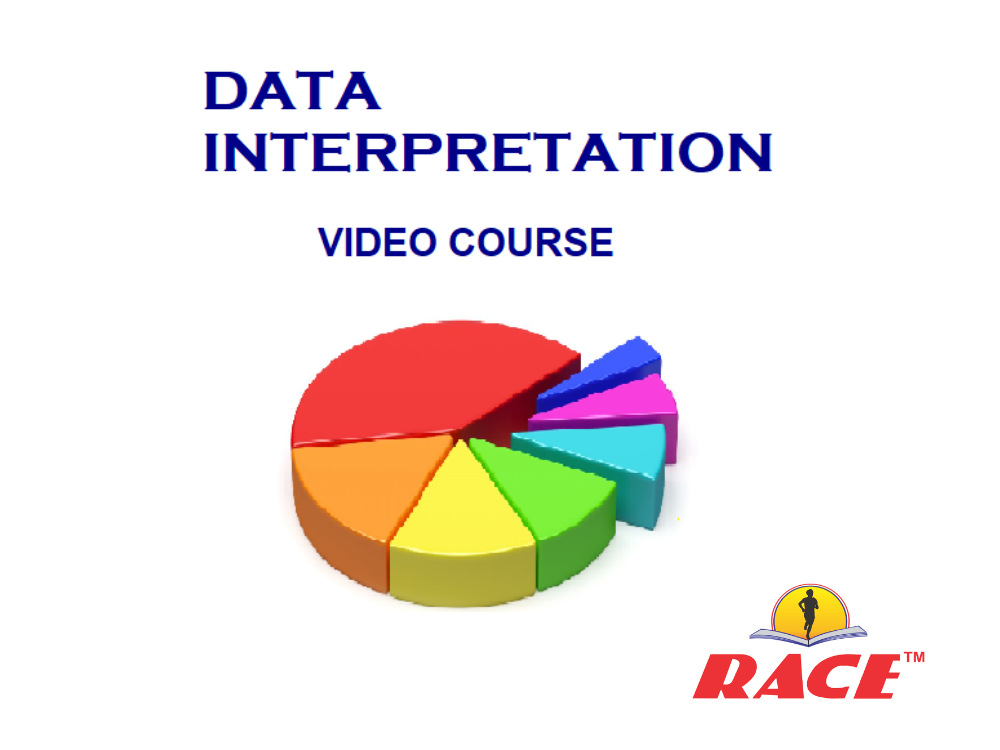 DATA
INTERPRETATION

VIDEO COURSE

RACE™